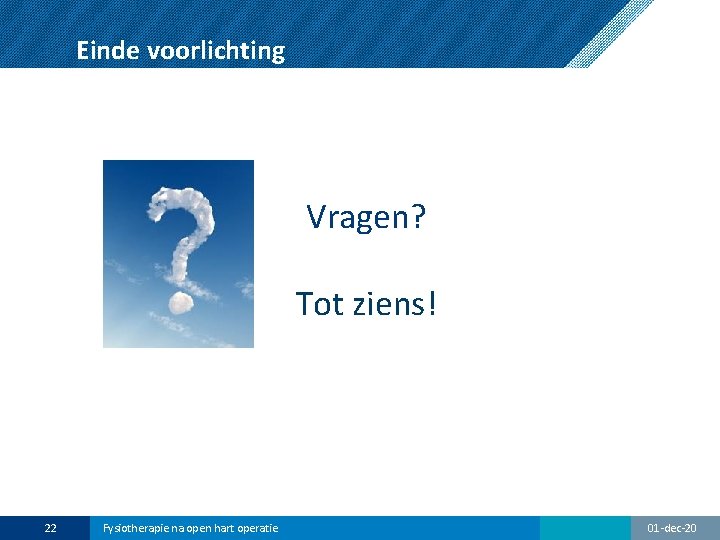 Einde voorlichting

Vragen?

Tot ziens!

22

Fysiotherapie na open hart operatie

01-dec-20